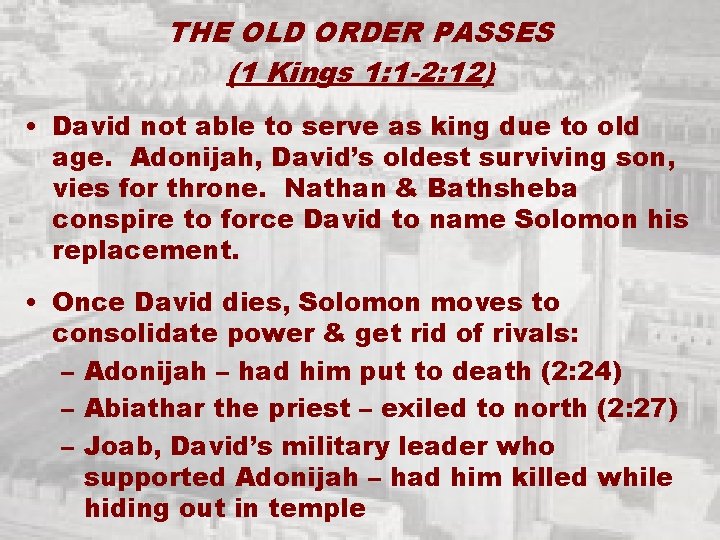 THE OLD ORDER PASSES
(1 Kings 1:1-2:12)

• David not able to serve as king due to old age. Adonijah, David's oldest surviving son, vies for throne. Nathan & Bathsheba conspire to force David to name Solomon his replacement.

• Once David dies, Solomon moves to consolidate power & get rid of rivals:
– Adonijah – had him put to death (2:24)
– Abiathar the priest – exiled to north (2:27)
– Joab, David's military leader who supported Adonijah – had him killed while hiding out in temple